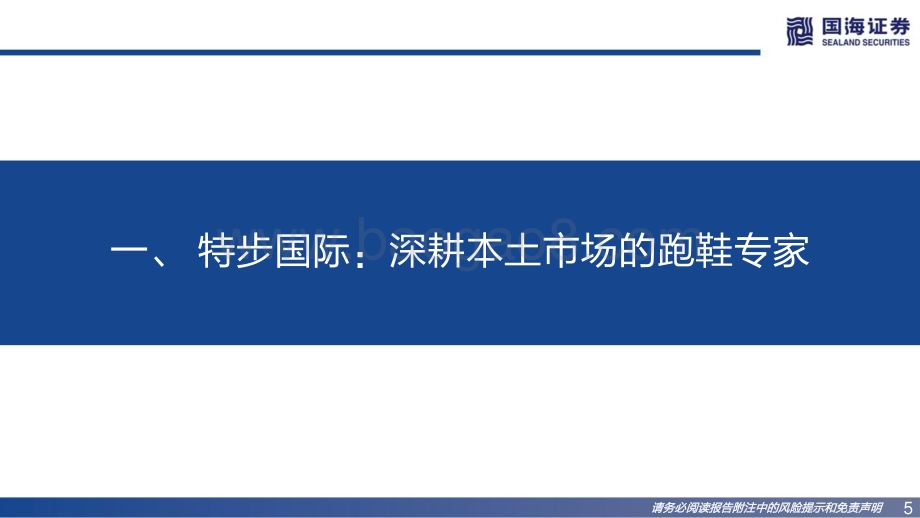 国海证券
SEALAND SECURITIES

一、 特步国际：深耕本土市场的跑鞋专家

请务必阅读报告附注中的风险提示和免责声明 5